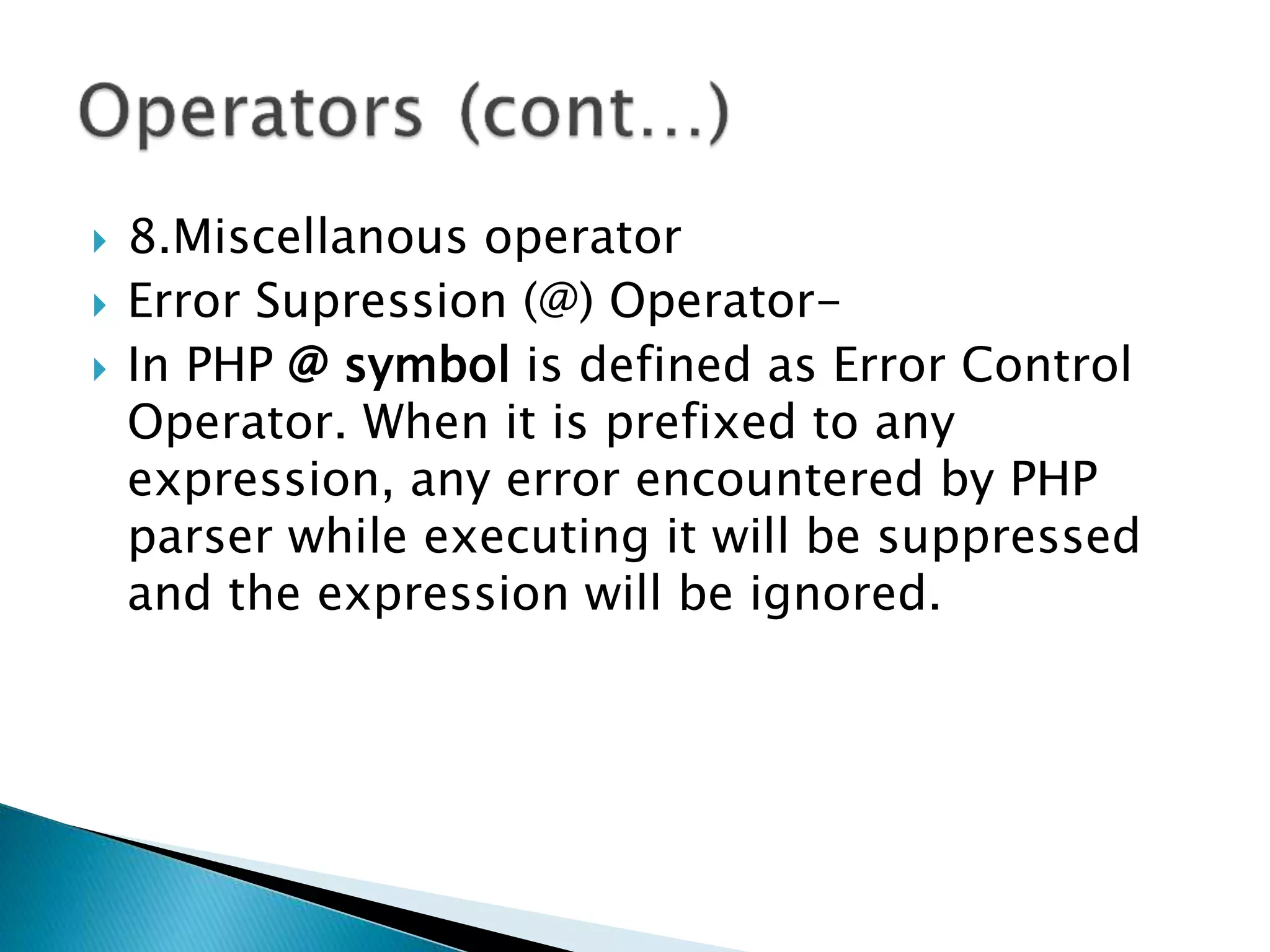 Operators (cont...)

8.Miscellanous operator

Error Supression (@) Operator-

In PHP @ symbol is defined as Error Control Operator. When it is prefixed to any expression, any error encountered by PHP parser while executing it will be suppressed and the expression will be ignored.